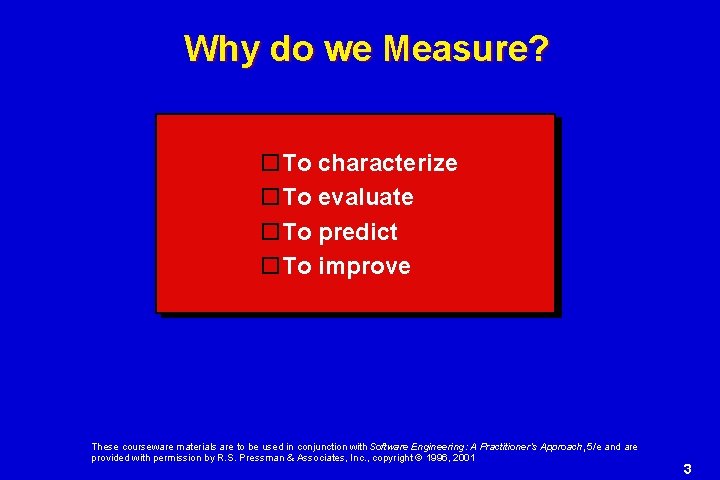 Why do we Measure?

☐ To characterize
☐ To evaluate
☐ To predict
☐ To improve

These courseware materials are to be used in conjunction with Software Engineering: A Practitioner's Approach, 5/e and are provided with permission by R.S. Pressman & Associates, Inc., copyright © 1996, 2001

3